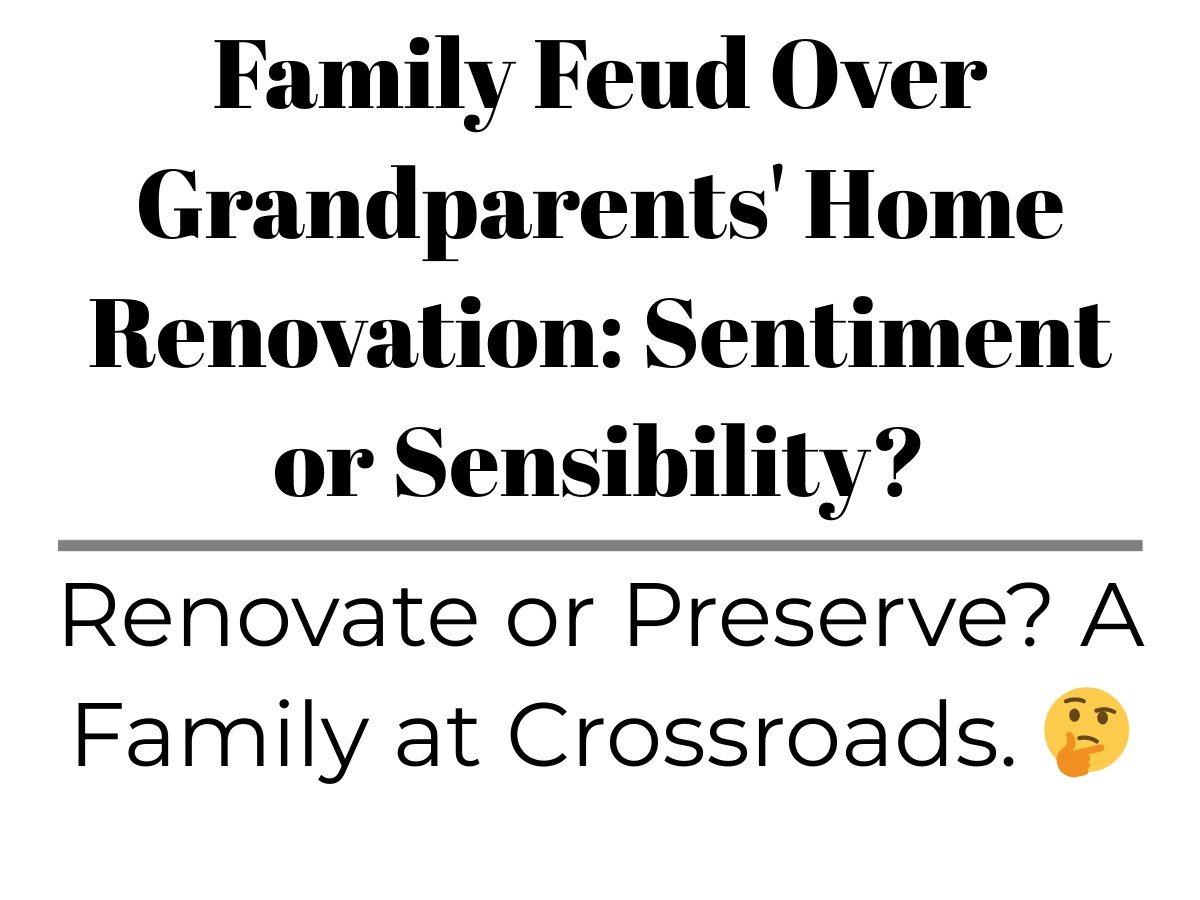 Family Feud Over Grandparents' Home Renovation: Sentiment or Sensibility?

Renovate or Preserve? A Family at Crossroads. 🤔